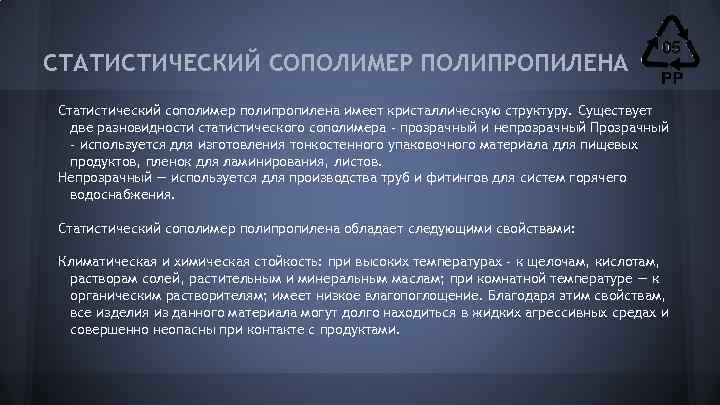 СТАТИСТИЧЕСКИЙ СОПОЛИМЕР ПОЛИПРОПИЛЕНА

05
PP

Статистический сополимер полипропилена имеет кристаллическую структуру. Существует две разновидности статистического сополимера - прозрачный и непрозрачный Прозрачный - используется для изготовления тонкостенного упаковочного материала для пищевых продуктов, пленок для ламинирования, листов.
Непрозрачный — используется для производства труб и фитингов для систем горячего водоснабжения.

Статистический сополимер полипропилена обладает следующими свойствами:

Климатическая и химическая стойкость: при высоких температурах - к щелочам, кислотам, растворам солей, растительным и минеральным маслам; при комнатной температуре — к органическим растворителям; имеет низкое влагопоглощение. Благодаря этим свойствам, все изделия из данного материала могут долго находиться в жидких агрессивных средах и совершенно неопасны при контакте с продуктами.